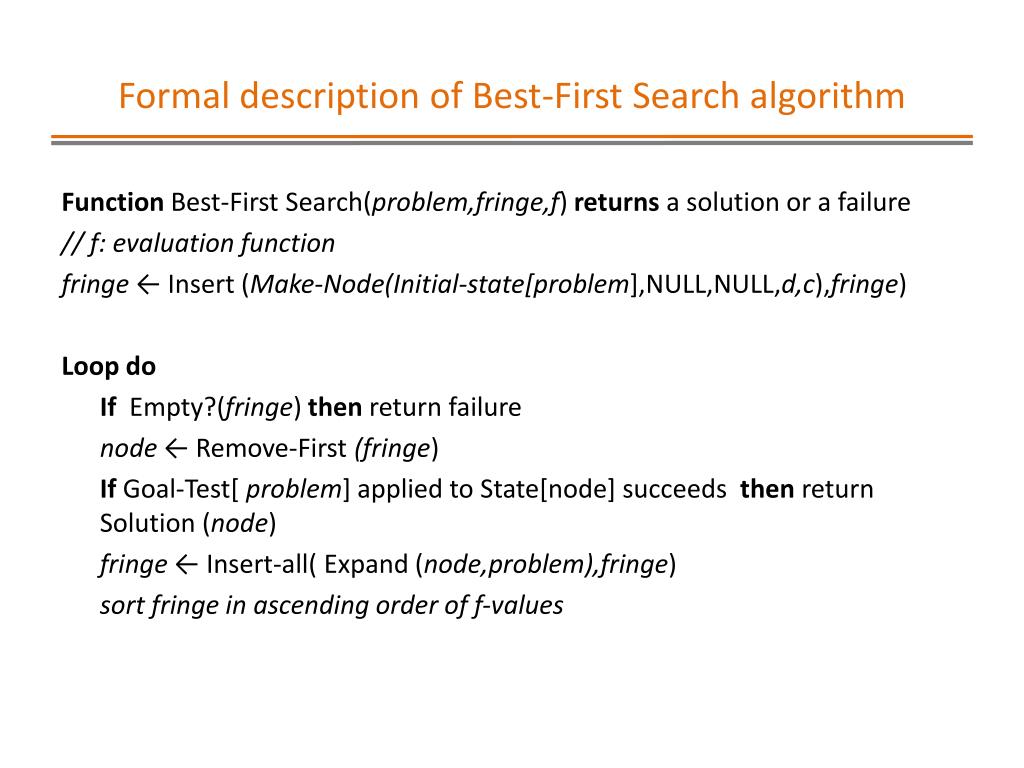 Formal description of Best-First Search algorithm

Function Best-First Search(problem,fringe,f) returns a solution or a failure
// f: evaluation function
fringe ← Insert (Make-Node(Initial-state[problem],NULL,NULL,d,c),fringe)

Loop do
If Empty?(fringe) then return failure
node ← Remove-First (fringe)
If Goal-Test[ problem] applied to State[node] succeeds then return Solution (node)
fringe ← Insert-all( Expand (node,problem),fringe)
sort fringe in ascending order of f-values